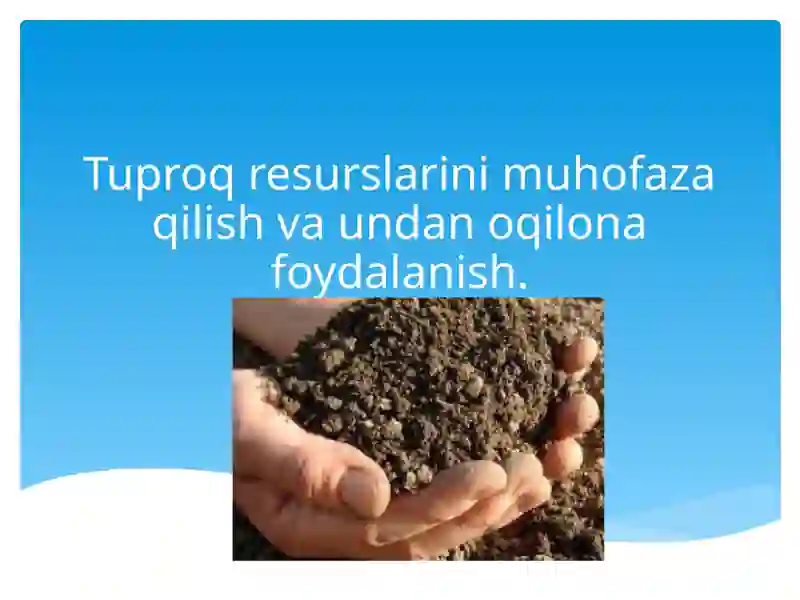 Tuproq resurslarini muhofaza qilish va undan oqilona foydalanish.